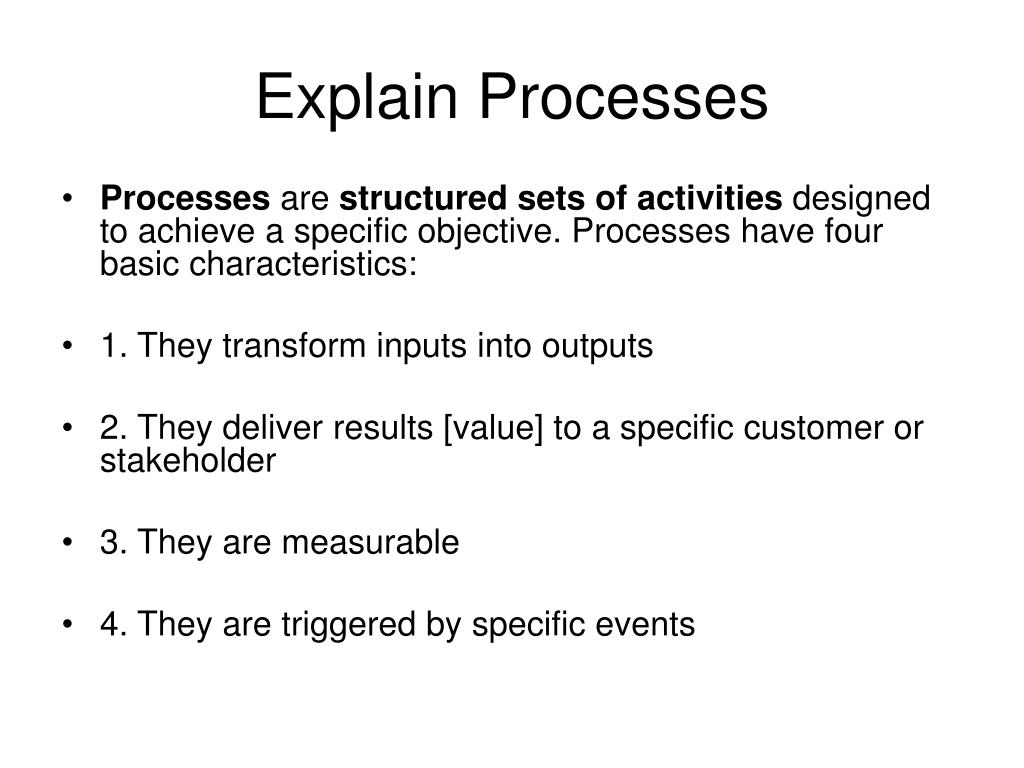 Explain Processes

• Processes are structured sets of activities designed to achieve a specific objective. Processes have four basic characteristics:

• 1. They transform inputs into outputs

• 2. They deliver results [value] to a specific customer or stakeholder

• 3. They are measurable

• 4. They are triggered by specific events